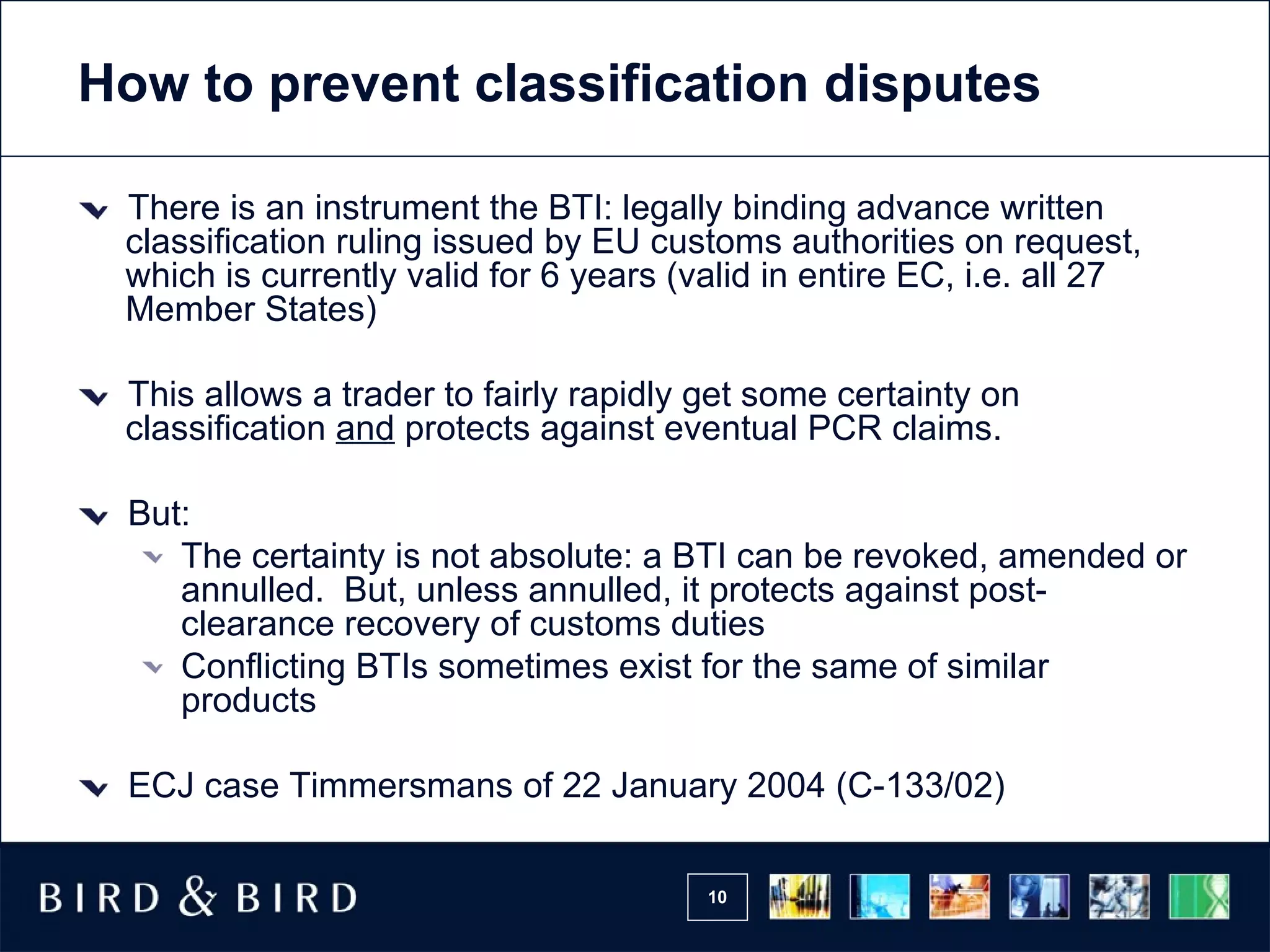 How to prevent classification disputes

There is an instrument the BTI: legally binding advance written classification ruling issued by EU customs authorities on request, which is currently valid for 6 years (valid in entire EC, i.e. all 27 Member States)

This allows a trader to fairly rapidly get some certainty on classification and protects against eventual PCR claims.

But:

The certainty is not absolute: a BTI can be revoked, amended or annulled. But, unless annulled, it protects against post-clearance recovery of customs duties

Conflicting BTIs sometimes exist for the same of similar products

ECJ case Timmersmans of 22 January 2004 (C-133/02)

BIRD & BIRD

10